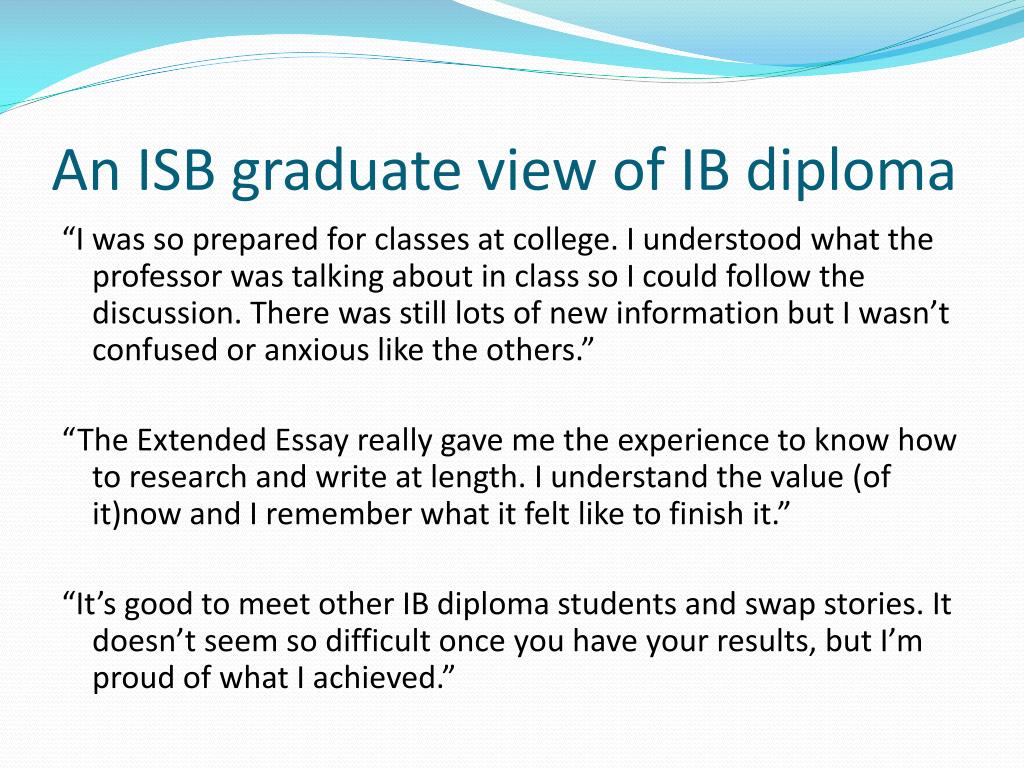 An ISB graduate view of IB diploma

“I was so prepared for classes at college. I understood what the professor was talking about in class so I could follow the discussion. There was still lots of new information but I wasn’t confused or anxious like the others.”

“The Extended Essay really gave me the experience to know how to research and write at length. I understand the value (of it)now and I remember what it felt like to finish it.”

“It’s good to meet other IB diploma students and swap stories. It doesn’t seem so difficult once you have your results, but I’m proud of what I achieved.”